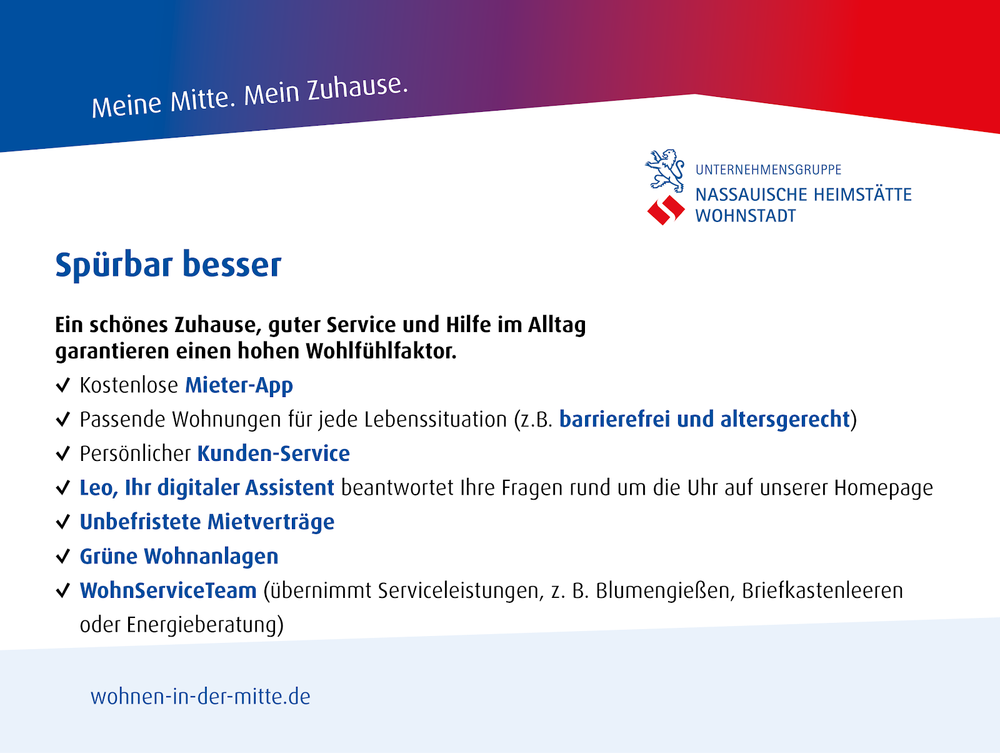 Meine Mitte. Mein Zuhause.

UNTERNEHMENSGRUPPE
NASSAUISCHE HEIMSTÄTTE
WOHNSTADT

Spürbar besser

Ein schönes Zuhause, guter Service und Hilfe im Alltag garantieren einen hohen Wohlfühlfaktor.

✓ Kostenlose Mieter-App
✓ Passende Wohnungen für jede Lebenssituation (z.B. barrierefrei und altersgerecht)
✓ Persönlicher Kunden-Service
✓ Leo, Ihr digitaler Assistent beantwortet Ihre Fragen rund um die Uhr auf unserer Homepage
✓ Unbefristete Mietverträge
✓ Grüne Wohnanlagen
✓ WohnServiceTeam (übernimmt Serviceleistungen, z. B. Blumengießen, Briefkastenleeren oder Energieberatung)

wohnen-in-der-mitte.de